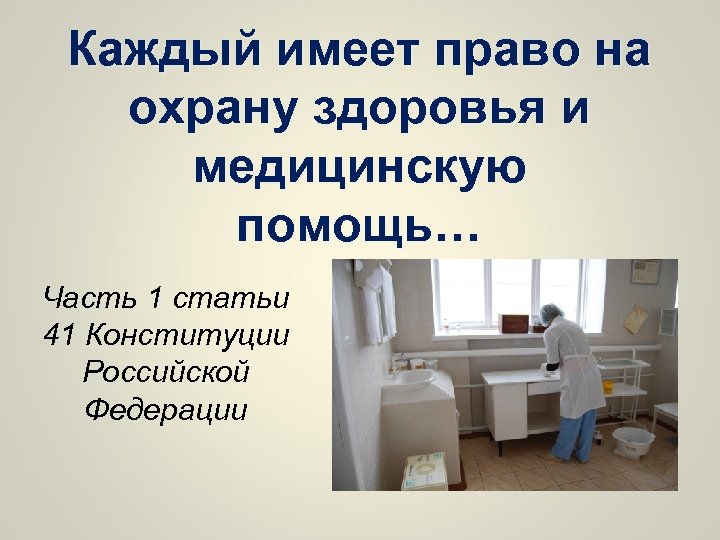 Каждый имеет право на охрану здоровья и медицинскую помощь…

Часть 1 статьи 41 Конституции Российской Федерации